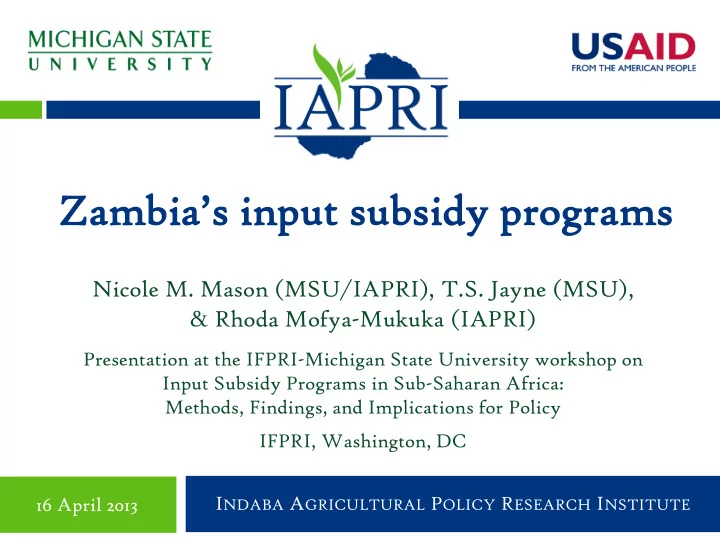 MICHIGAN STATE
UNIVERSITY

IAPRI

USAID
FROM THE AMERICAN PEOPLE

Zambia's input subsidy programs

Nicole M. Mason (MSU/IAPRI), T.S. Jayne (MSU), & Rhoda Mofya-Mukuka (IAPRI)

Presentation at the IFPRI-Michigan State University workshop on Input Subsidy Programs in Sub-Saharan Africa: Methods, Findings, and Implications for Policy

IFPRI, Washington, DC

16 April 2013

INDABA AGRICULTURAL POLICY RESEARCH INSTITUTE